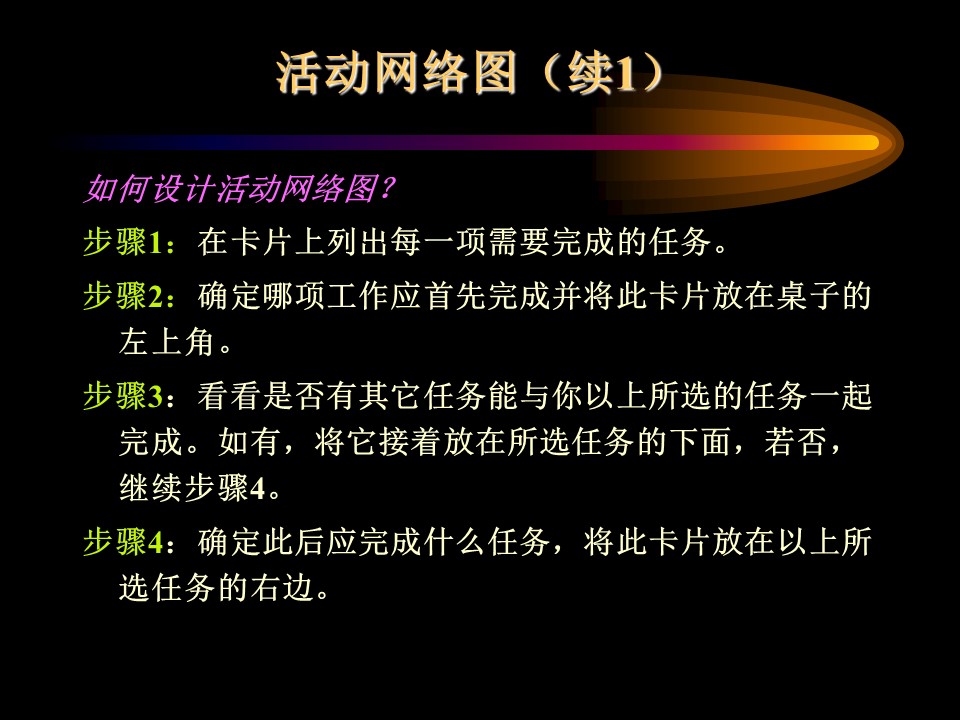 活动网络图（续1）

如何设计活动网络图？

步骤1：在卡片上列出每一项需要完成的任务。

步骤2：确定哪项工作应首先完成并将此卡片放在桌子的左上角。

步骤3：看看是否有其它任务能与你以上所选的任务一起完成。如有，将它接着放在所选任务的下面，若否，继续步骤4。

步骤4：确定此后应完成什么任务，将此卡片放在以上所选任务的右边。